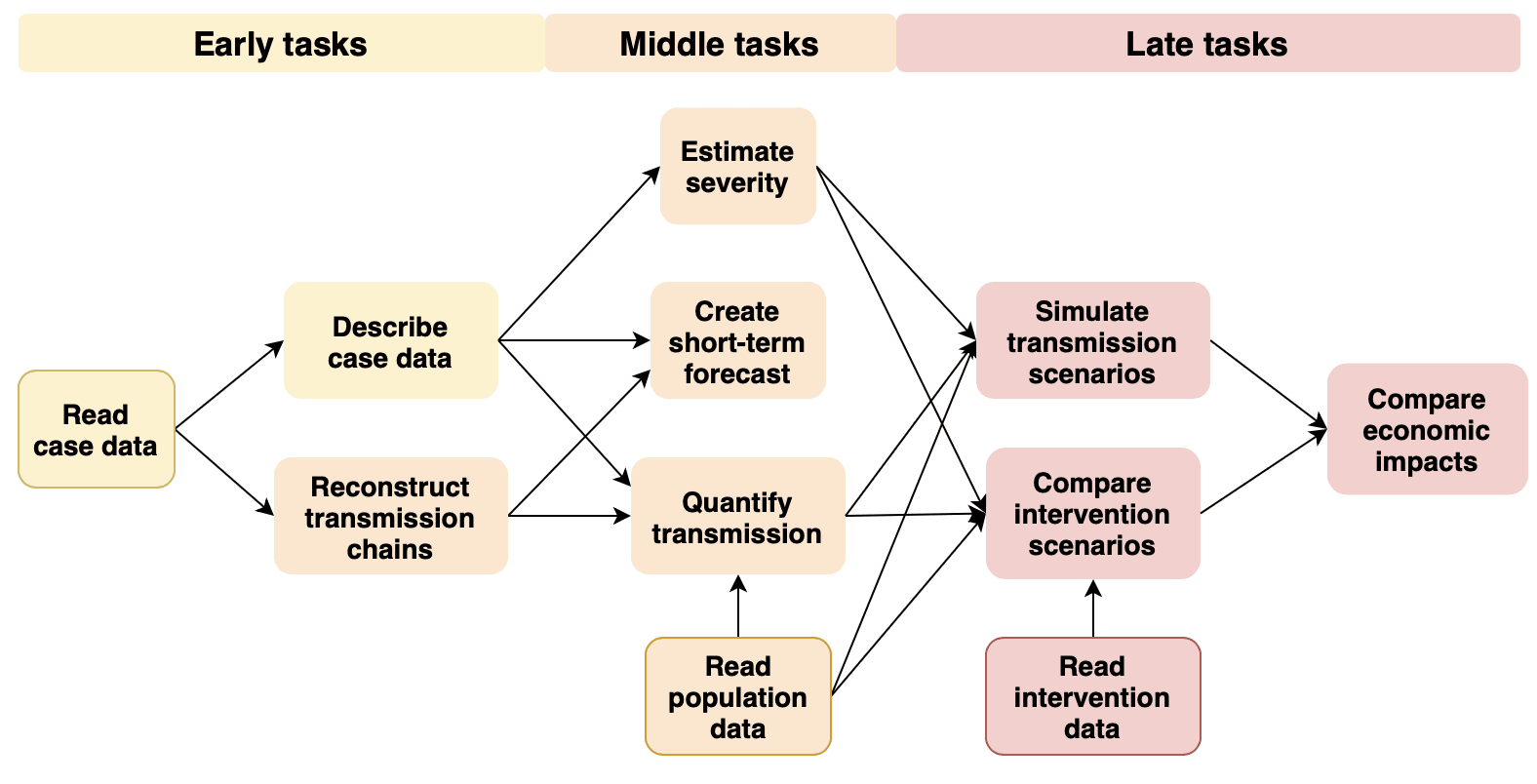 Early tasks
Middle tasks
Late tasks

Read case data

Describe case data

Reconstruct transmission chains

Estimate severity

Create short-term forecast

Quantify transmission

Read population data

Simulate transmission scenarios

Compare intervention scenarios

Read intervention data

Compare economic impacts